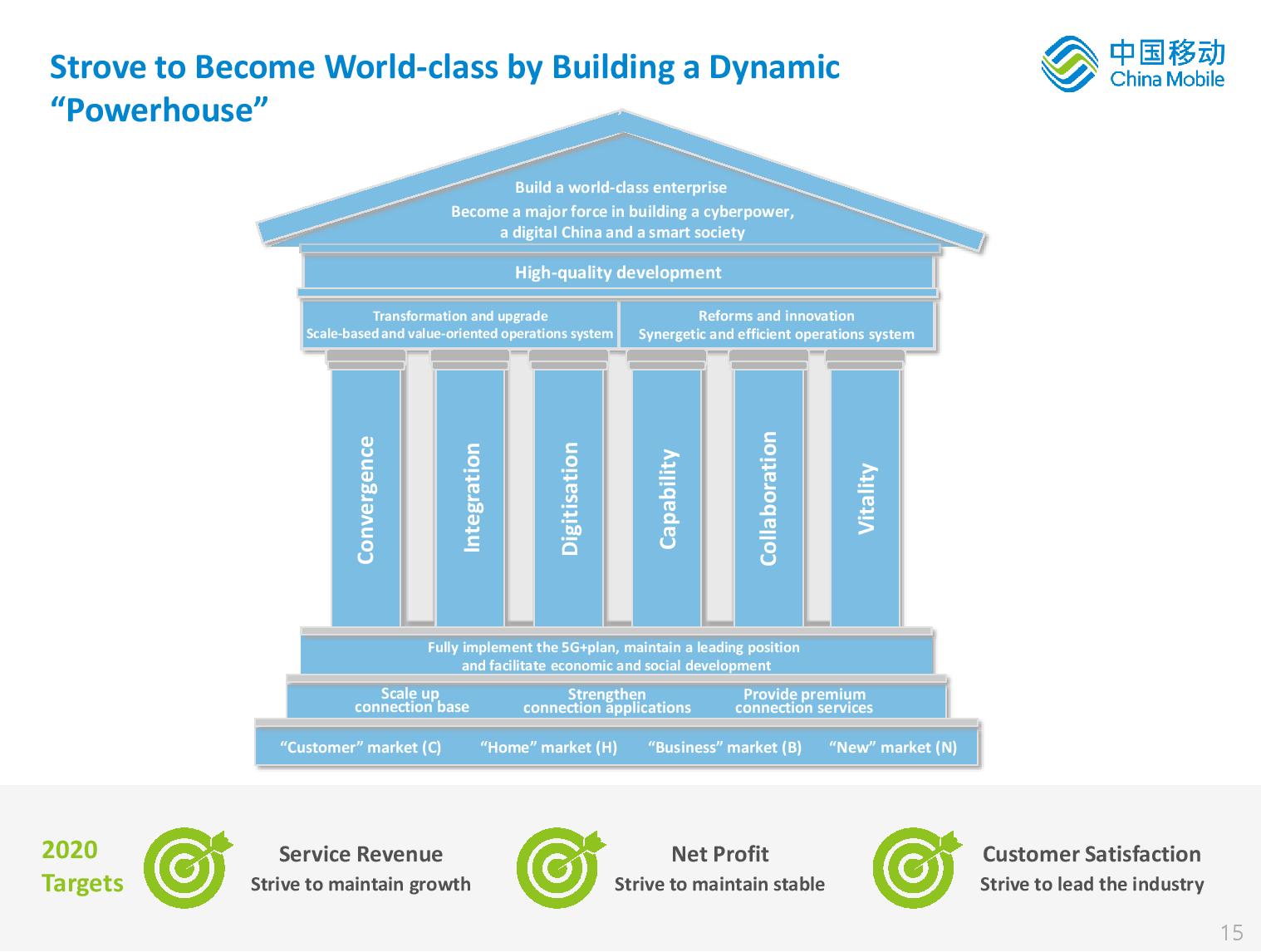 Strove to Become World-class by Building a Dynamic "Powerhouse"

中国移动
China Mobile

Build a world-class enterprise
Become a major force in building a cyberpower, a digital China and a smart society

High-quality development

Transformation and upgrade
Scale-based and value-oriented operations system

Reforms and innovation
Synergetic and efficient operations system

Convergence

Integration

Digitisation

Capability

Collaboration

Vitality

Fully implement the 5G+plan, maintain a leading position and facilitate economic and social development

Scale up connection base

Strengthen connection applications

Provide premium connection services

"Customer" market (C)

"Home" market (H)

"Business" market (B)

"New" market (N)

2020 Targets

Service Revenue
Strive to maintain growth

Net Profit
Strive to maintain stable

Customer Satisfaction
Strive to lead the industry

15